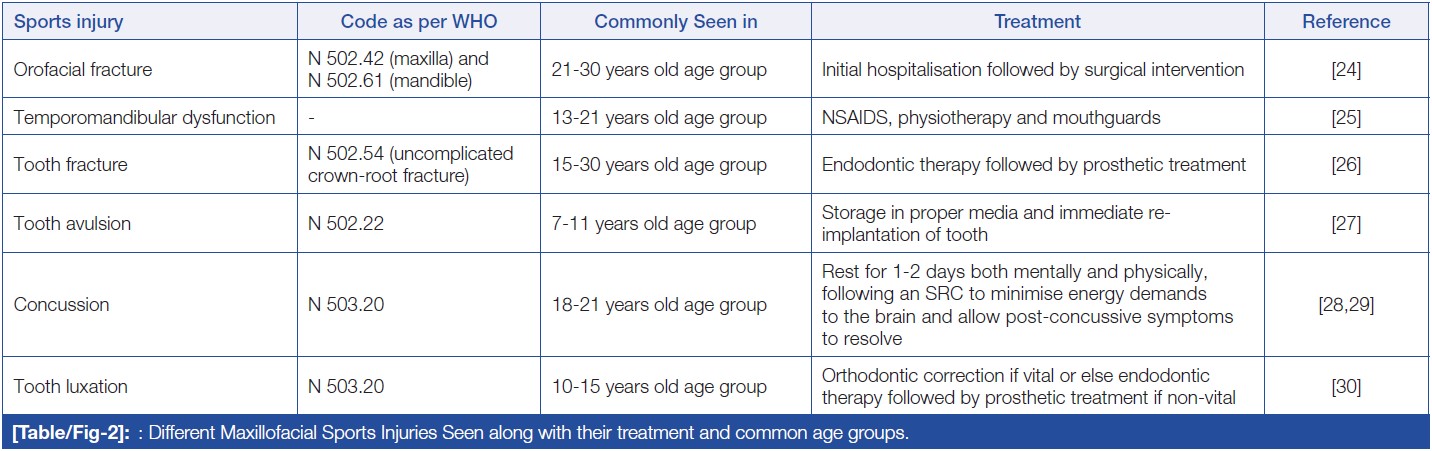 | Sports injury | Code as per WHO | Commonly Seen in | Treatment | Reference |
|---|---|---|---|---|
| Orofacial fracture | N 502.42 (maxilla) and N 502.61 (mandible) | 21-30 years old age group | Initial hospitalisation followed by surgical intervention | [24] |
| Temporomandibular dysfunction | - | 13-21 years old age group | NSAIDS, physiotherapy and mouthguards | [25] |
| Tooth fracture | N 502.54 (uncomplicated crown-root fracture) | 15-30 years old age group | Endodontic therapy followed by prosthetic treatment | [26] |
| Tooth avulsion | N 502.22 | 7-11 years old age group | Storage in proper media and immediate re-implantation of tooth | [27] |
| Concussion | N 503.20 | 18-21 years old age group | Rest for 1-2 days both mentally and physically, following an SRC to minimise energy demands to the brain and allow post-concussive symptoms to resolve | [28,29] |
| Tooth luxation | N 503.20 | 10-15 years old age group | Orthodontic correction if vital or else endodontic therapy followed by prosthetic treatment if non-vital | [30] |

[Table/Fig-2]: : Different Maxillofacial Sports Injuries Seen along with their treatment and common age groups.